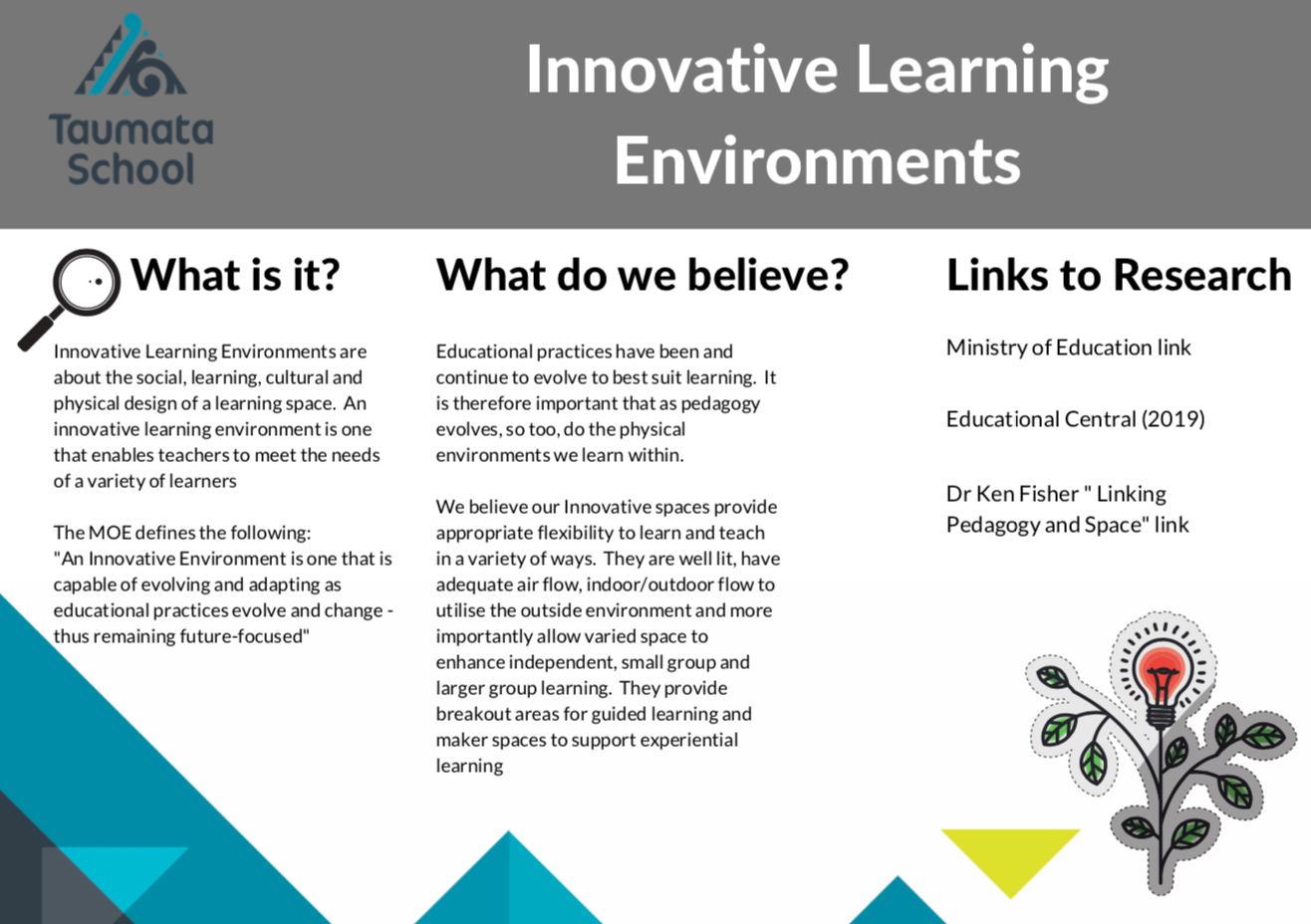 Taumata School

Innovative Learning Environments

What is it?

Innovative Learning Environments are about the social, learning, cultural and physical design of a learning space. An innovative learning environment is one that enables teachers to meet the needs of a variety of learners

The MOE defines the following:
"An Innovative Environment is one that is capable of evolving and adapting as educational practices evolve and change - thus remaining future-focused"

What do we believe?

Educational practices have been and continue to evolve to best suit learning. It is therefore important that as pedagogy evolves, so too, do the physical environments we learn within.

We believe our Innovative spaces provide appropriate flexibility to learn and teach in a variety of ways. They are well lit, have adequate air flow, indoor/outdoor flow to utilise the outside environment and more importantly allow varied space to enhance independent, small group and larger group learning. They provide breakout areas for guided learning and maker spaces to support experiential learning

Links to Research

Ministry of Education link

Educational Central (2019)

Dr Ken Fisher " Linking Pedagogy and Space" link